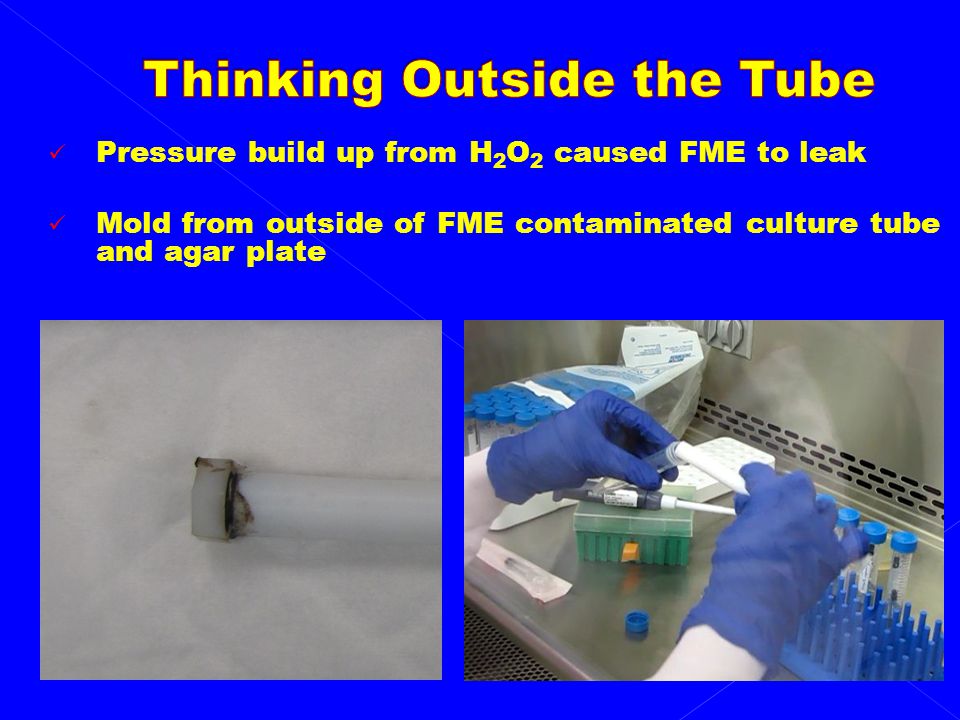 Thinking Outside the Tube

✓ Pressure build up from $H_2O_2$ caused FME to leak

✓ Mold from outside of FME contaminated culture tube and agar plate